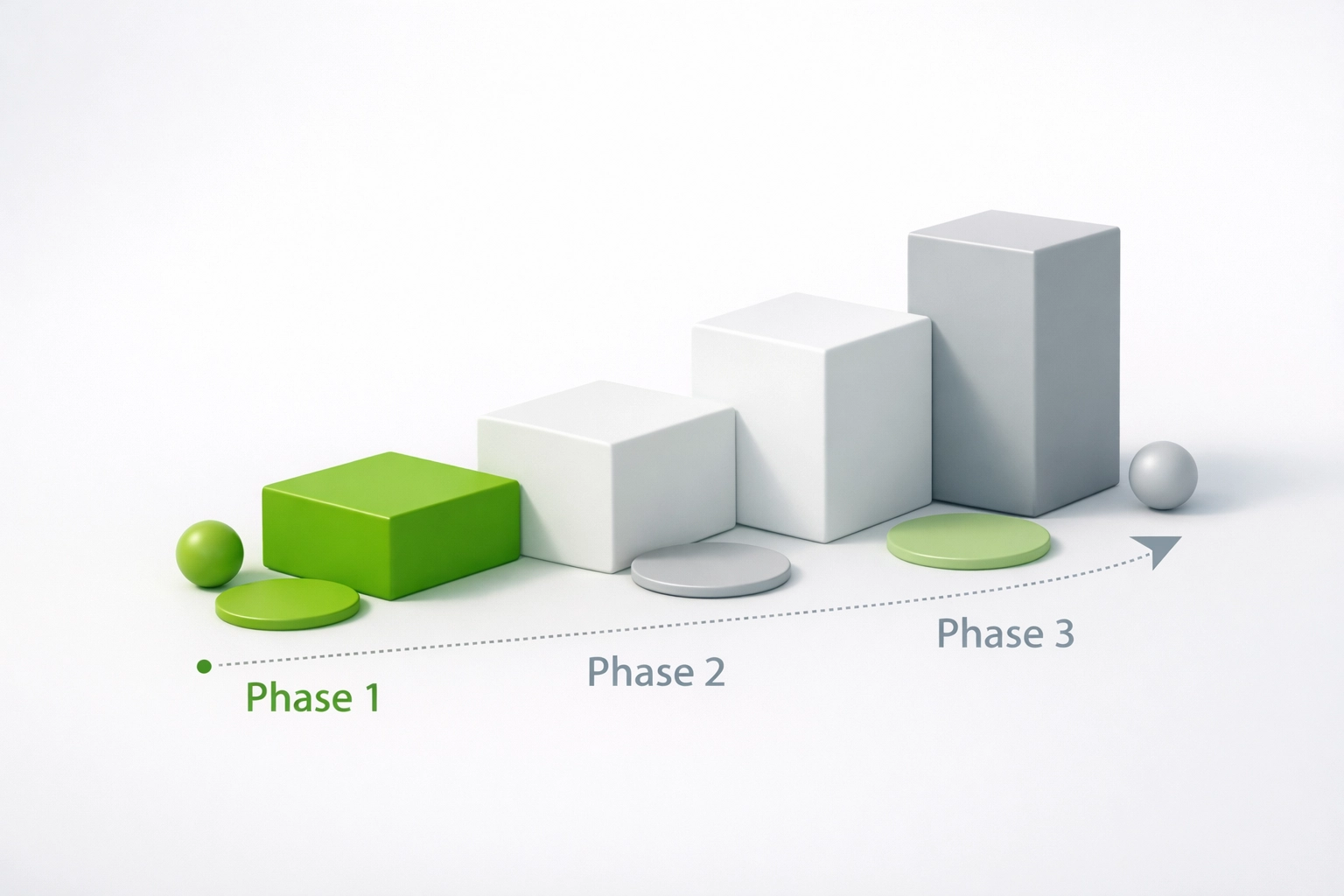 Phase 1
Phase 2
Phase 3